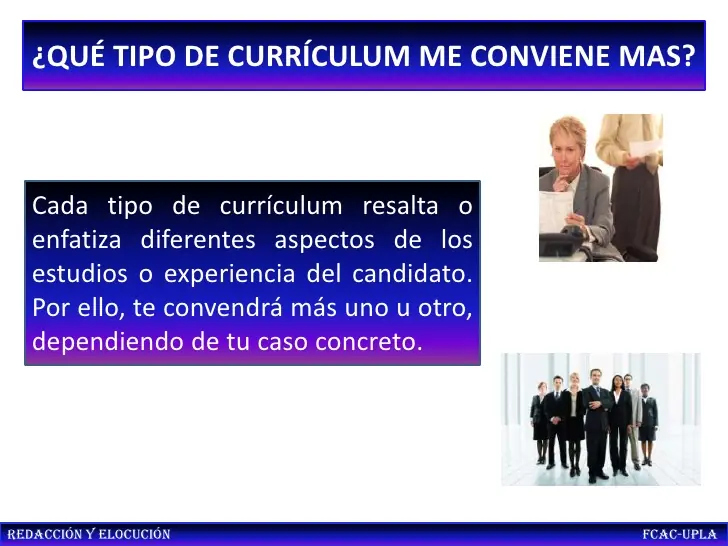 ¿QUÉ TIPO DE CURRÍCULUM ME CONVIENE MAS?

Cada tipo de currículum resalta o enfatiza diferentes aspectos de los estudios o experiencia del candidato. Por ello, te convendrá más uno u otro, dependiendo de tu caso concreto.

REDACCIÓN Y ELOCUCIÓN

FCAC-UPLA